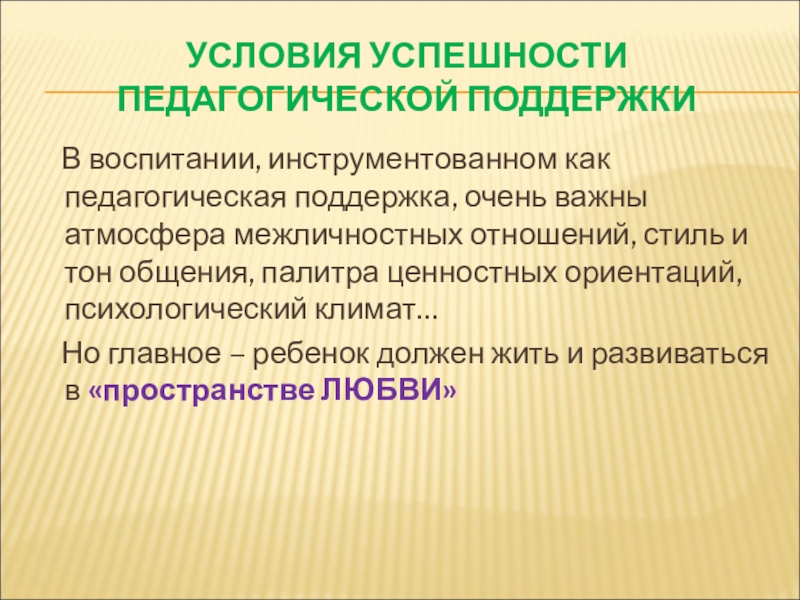 УСЛОВИЯ УСПЕШНОСТИ ПЕДАГОГИЧЕСКОЙ ПОДДЕРЖКИ

В воспитании, инструментованном как педагогическая поддержка, очень важны атмосфера межличностных отношений, стиль и тон общения, палитра ценностных ориентаций, психологический климат…

Но главное – ребенок должен жить и развиваться в «пространстве ЛЮБВИ»